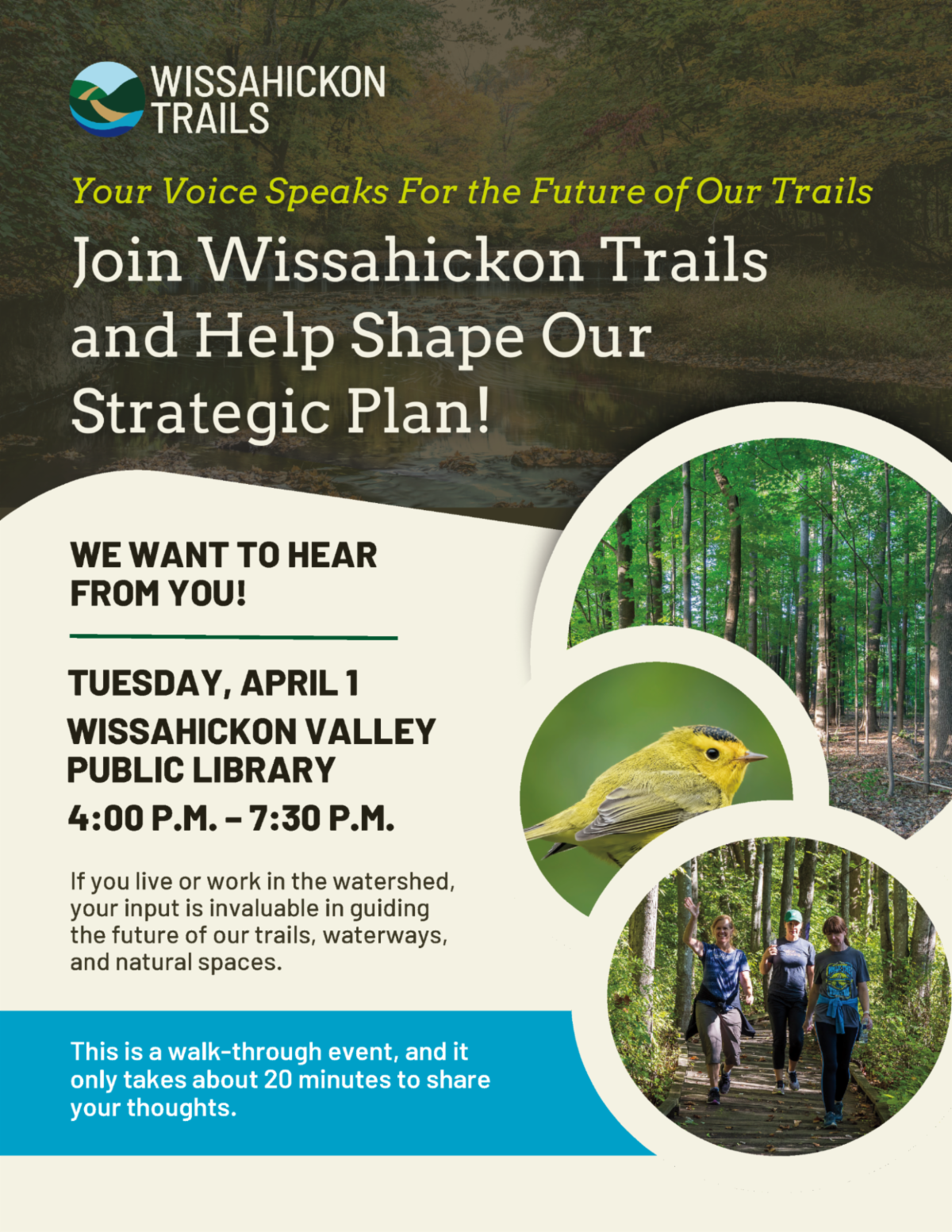 WISSAHICKON TRAILS

Your Voice Speaks For the Future of Our Trails

Join Wissahickon Trails and Help Shape Our Strategic Plan!

WE WANT TO HEAR FROM YOU!

TUESDAY, APRIL 1
WISSAHICKON VALLEY PUBLIC LIBRARY
4:00 P.M. – 7:30 P.M.

If you live or work in the watershed, your input is invaluable in guiding the future of our trails, waterways, and natural spaces.

This is a walk-through event, and it only takes about 20 minutes to share your thoughts.